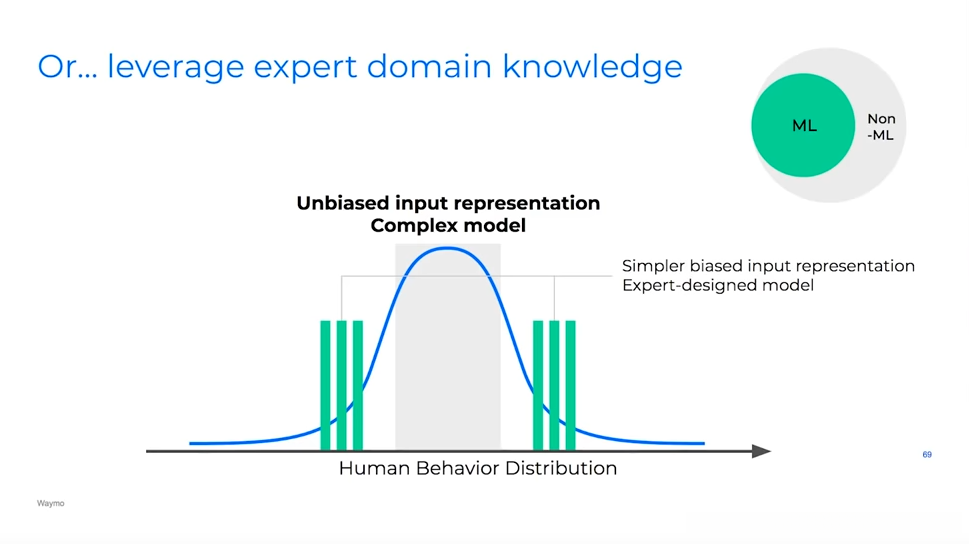 Or... leverage expert domain knowledge

ML

Non -ML

Unbiased input representation
Complex model

Simpler biased input representation
Expert-designed model

Human Behavior Distribution

69

Waymo